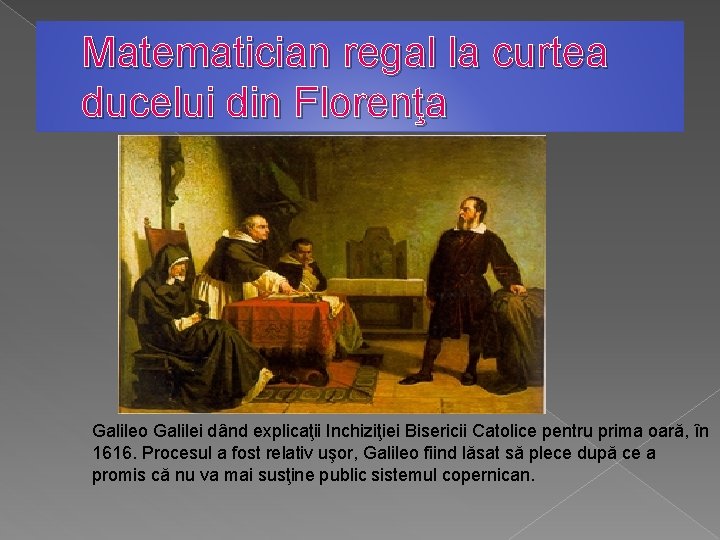 Matematician regal la curtea ducelui din Florenţa

Galileo Galilei dând explicaţii Inchiziţiei Bisericii Catolice pentru prima oară, în 1616. Procesul a fost relativ uşor, Galileo fiind lăsat să plece după ce a promis că nu va mai susţine public sistemul copernican.